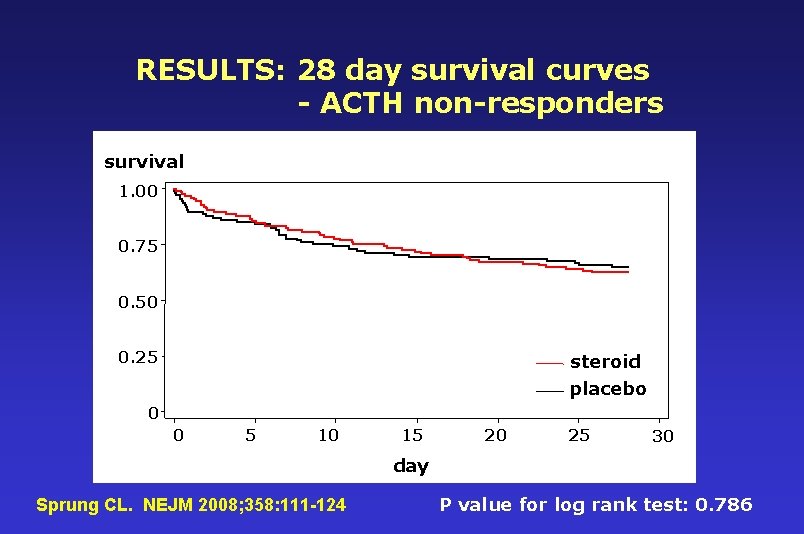 RESULTS: 28 day survival curves
- ACTH non-responders

survival

1.00
0.75
0.50
0.25
0

0 5 10 15 20 25 30

day

steroid
placebo

Sprung CL. NEJM 2008;358:111-124

P value for log rank test: 0.786